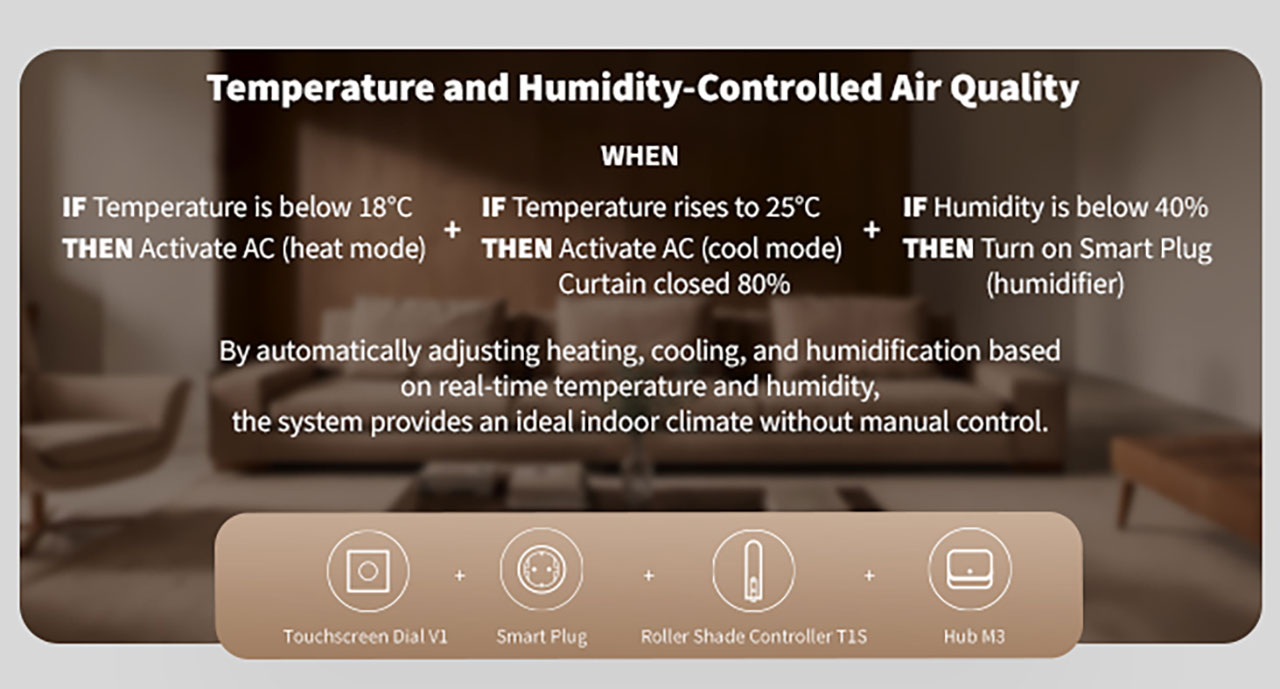 Temperature and Humidity-Controlled Air Quality

WHEN

IF Temperature is below 18°C
THEN Activate AC (heat mode)

+

IF Temperature rises to 25°C
THEN Activate AC (cool mode)
Curtain closed 80%

+

IF Humidity is below 40%
THEN Turn on Smart Plug
(humidifier)

By automatically adjusting heating, cooling, and humidification based on real-time temperature and humidity, the system provides an ideal indoor climate without manual control.

Touchscreen Dial V1 + Smart Plug + Roller Shade Controller T1S + Hub M3